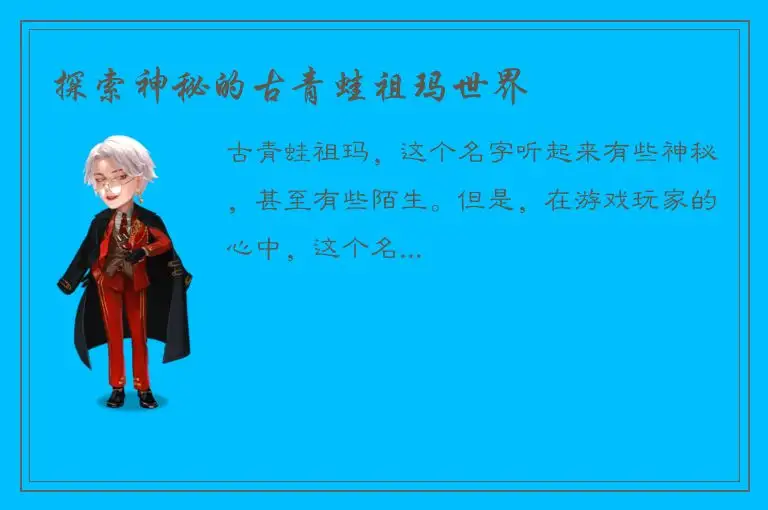 探索神秘的古青蛙祖玛世界

古青蛙祖玛，这个名字听起来有些神秘，甚至有些陌生。但是，在游戏玩家的心中，这个名...